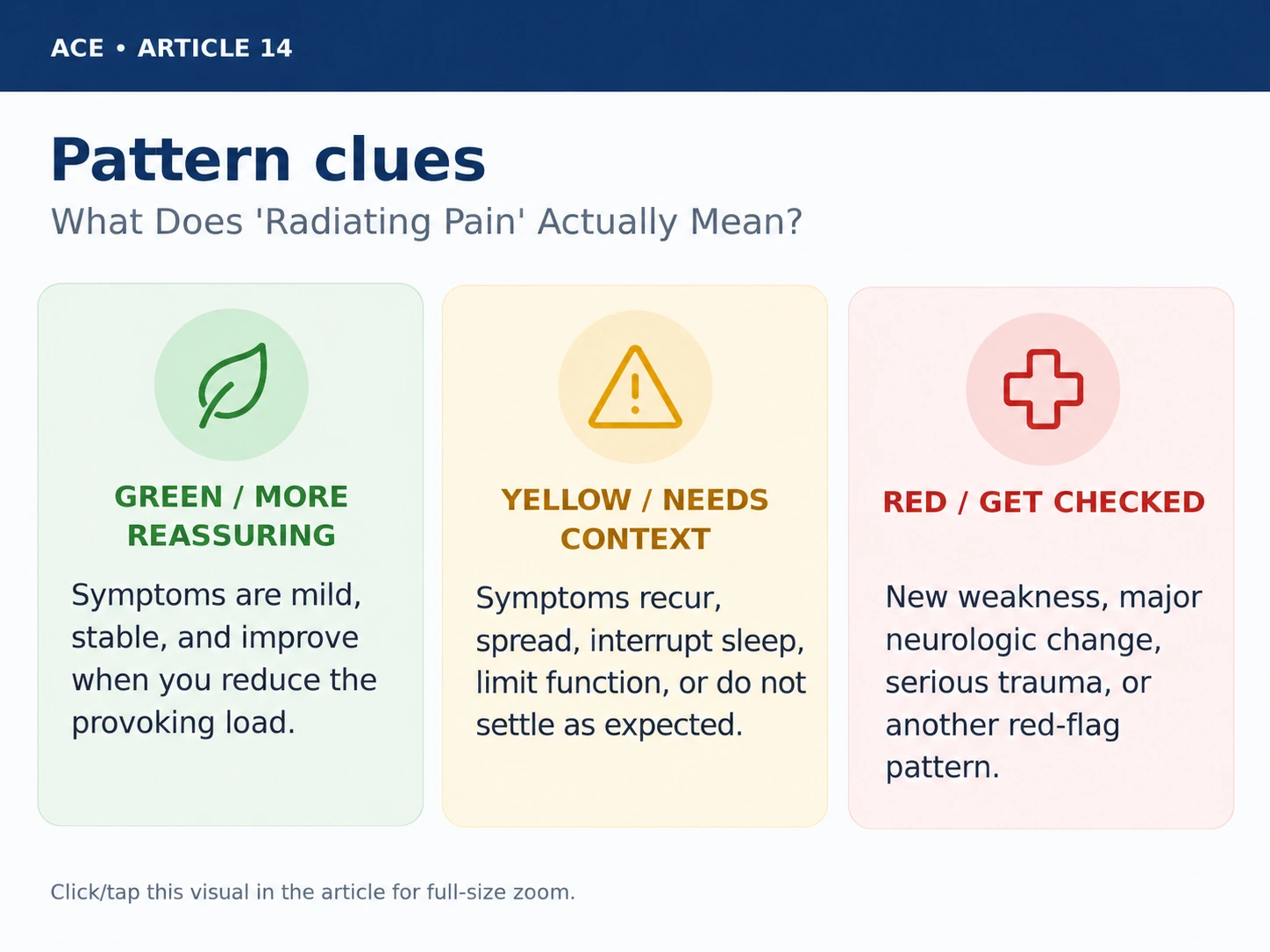 ACE • ARTICLE 14

Pattern clues

What Does 'Radiating Pain' Actually Mean?

GREEN / MORE REASSURING

Symptoms are mild, stable, and improve when you reduce the provoking load.

YELLOW / NEEDS CONTEXT

Symptoms recur, spread, interrupt sleep, limit function, or do not settle as expected.

RED / GET CHECKED

New weakness, major neurologic change, serious trauma, or another red-flag pattern.

Click/tap this visual in the article for full-size zoom.